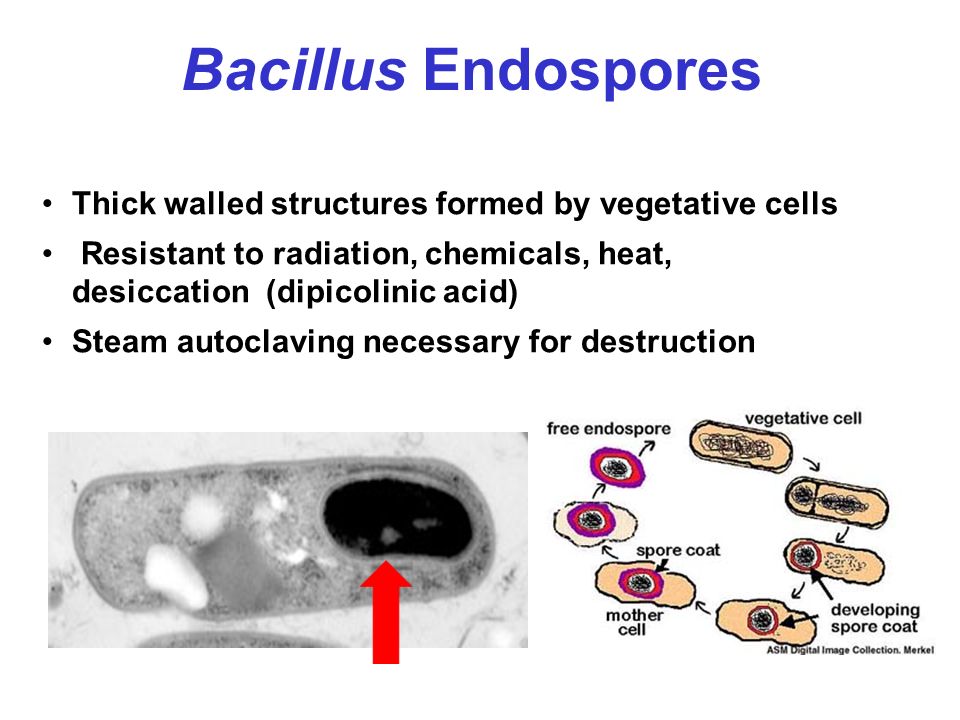 Bacillus Endospores

• Thick walled structures formed by vegetative cells
• Resistant to radiation, chemicals, heat, desiccation (dipicolinic acid)
• Steam autoclaving necessary for destruction

free endospore
vegetative cell
spore coat
mother cell
developing spore coat
ASM Digital Image Collection. Merkel